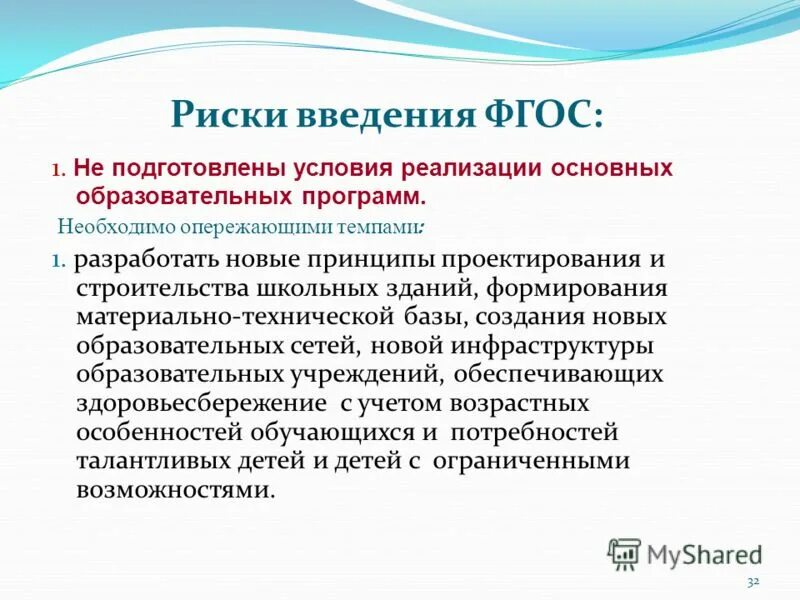 Риски введения ФГОС:

1. Не подготовлены условия реализации основных образовательных программ.

Необходимо опережающими темпами:

1. разработать новые принципы проектирования и строительства школьных зданий, формирования материально-технической базы, создания новых образовательных сетей, новой инфраструктуры образовательных учреждений, обеспечивающих здоровьесбережение с учетом возрастных особенностей обучающихся и потребностей талантливых детей и детей с ограниченными возможностями.

MyShared

32